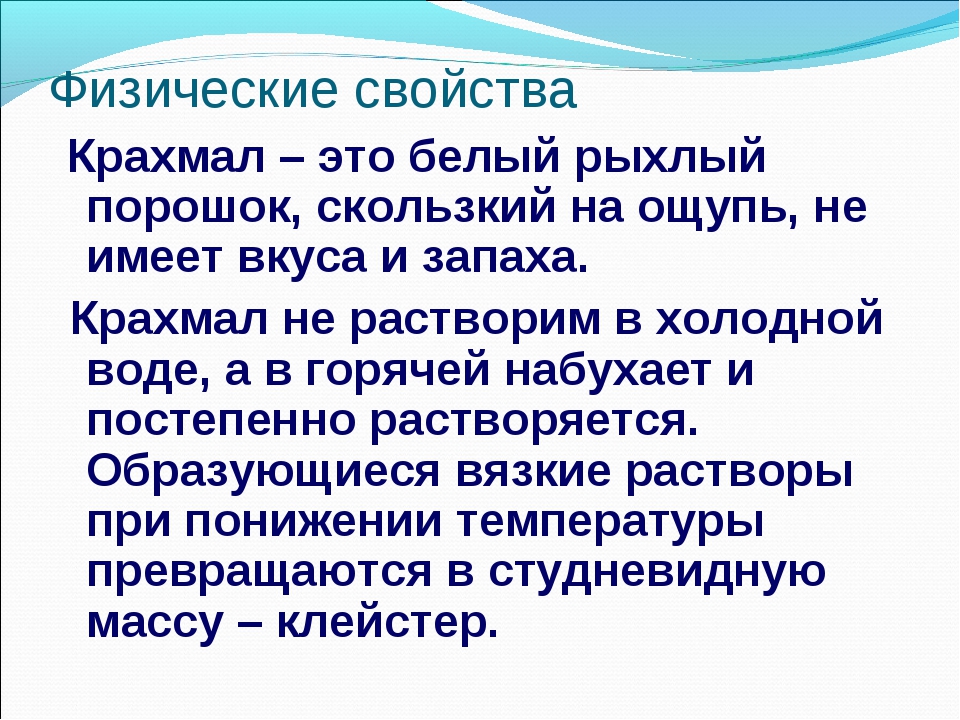 Физические свойства

Крахмал – это белый рыхлый порошок, скользкий на ощупь, не имеет вкуса и запаха.

Крахмал не растворим в холодной воде, а в горячей набухает и постепенно растворяется. Образующиеся вязкие растворы при понижении температуры превращаются в студневидную массу – клейстер.